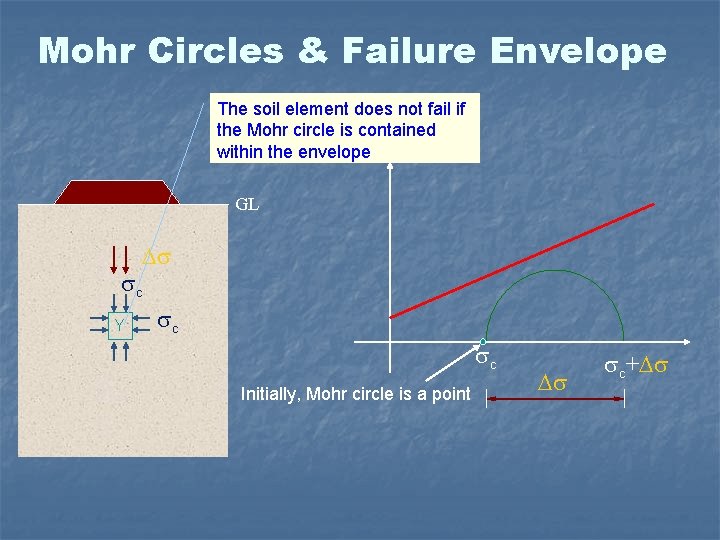 Mohr Circles & Failure Envelope

The soil element does not fail if the Mohr circle is contained within the envelope

GL

$\Delta\sigma$

$\sigma_c$

Y

$\sigma_c$

$\sigma_c$

$\sigma_c+\Delta\sigma$

Initially, Mohr circle is a point

$\Delta\sigma$